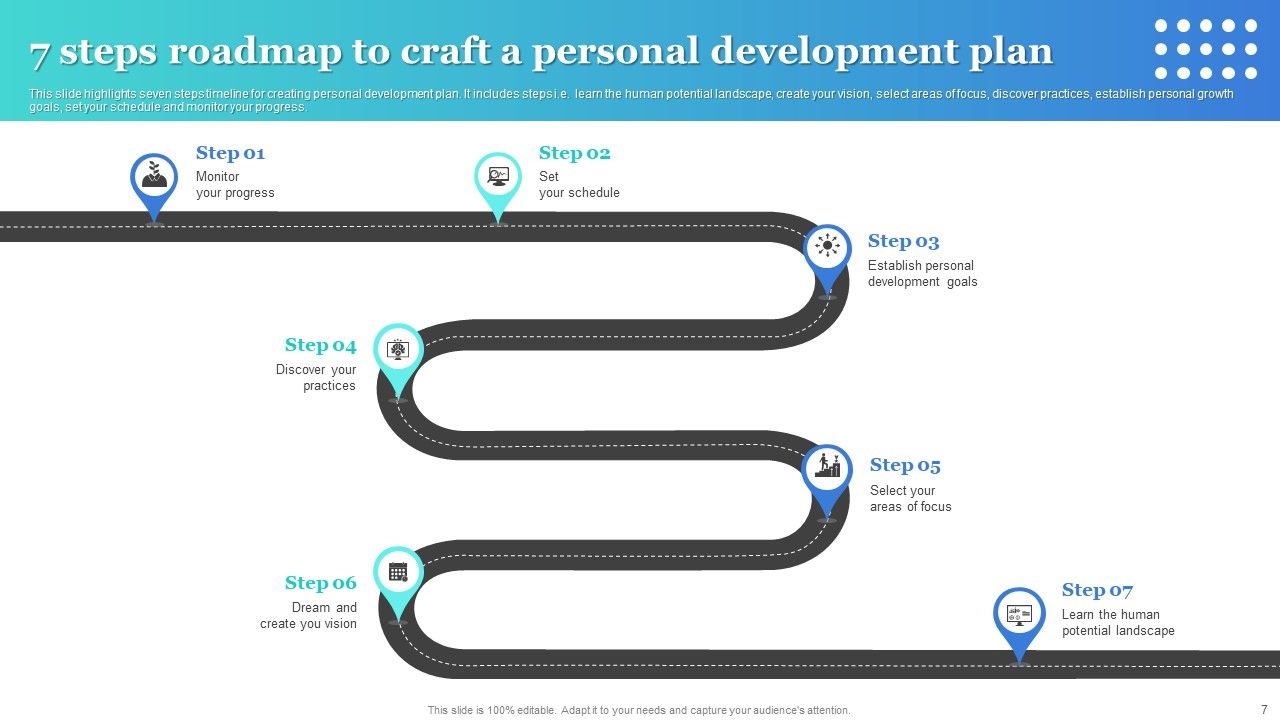 7 steps roadmap to craft a personal development plan

This slide highlights seven steps timeline for creating personal development plan. It includes steps i.e. learn the human potential landscape, create your vision, select areas of focus, discover practices, establish personal growth goals, set your schedule and monitor your progress.

Step 01
Monitor your progress

Step 02
Set your schedule

Step 03
Establish personal development goals

Step 04
Discover your practices

Step 05
Select your areas of focus

Step 06
Dream and create you vision

Step 07
Learn the human potential landscape

This slide is 100% editable. Adapt it to your needs and capture your audience's attention.

7